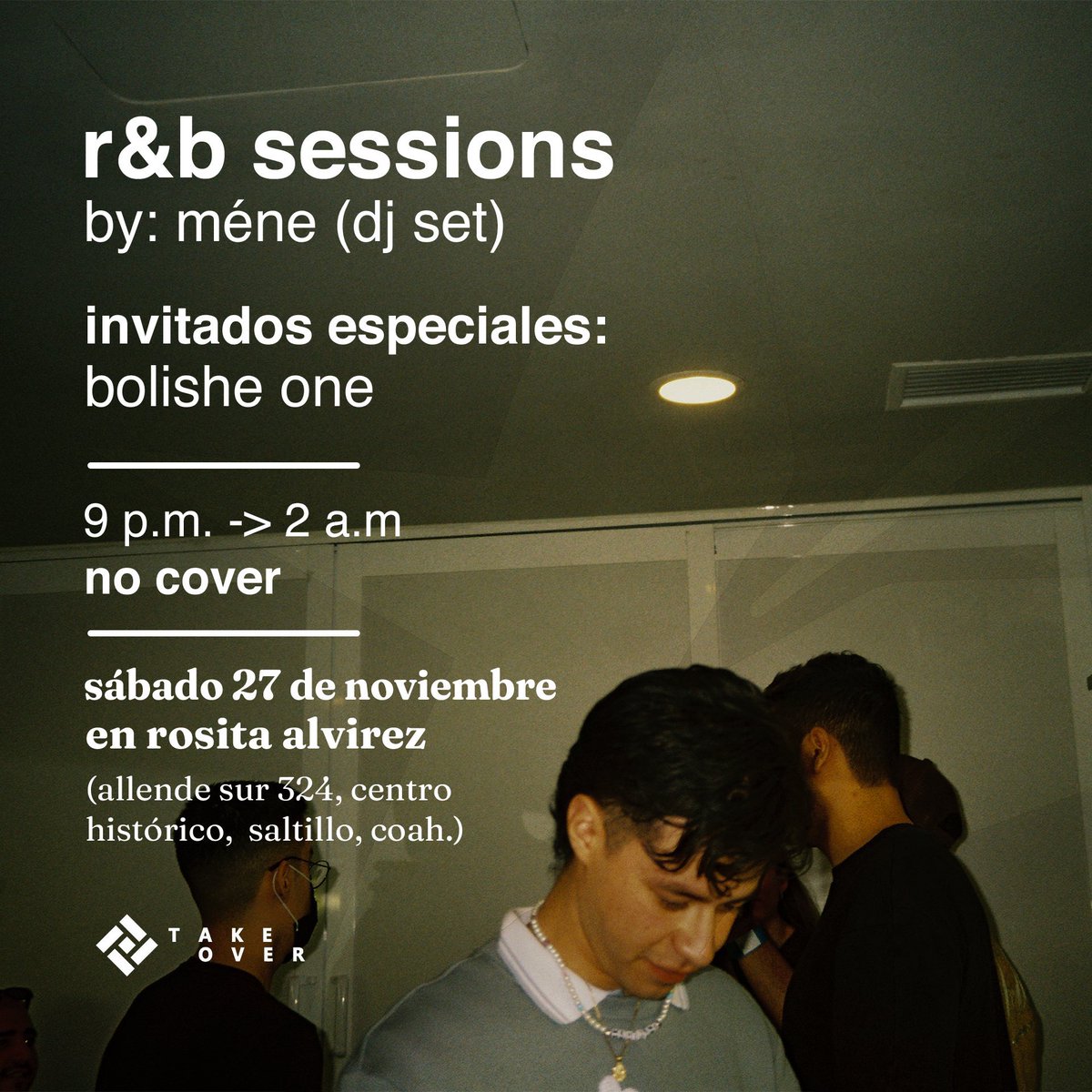 r&b sessions
by: méne (dj set)

invitados especiales:
bolishe one

9 p.m. -> 2 a.m
no cover

sábado 27 de noviembre
en rosita alvirez
(allende sur 324, centro histórico, saltillo, coah.)

TAKE OVER